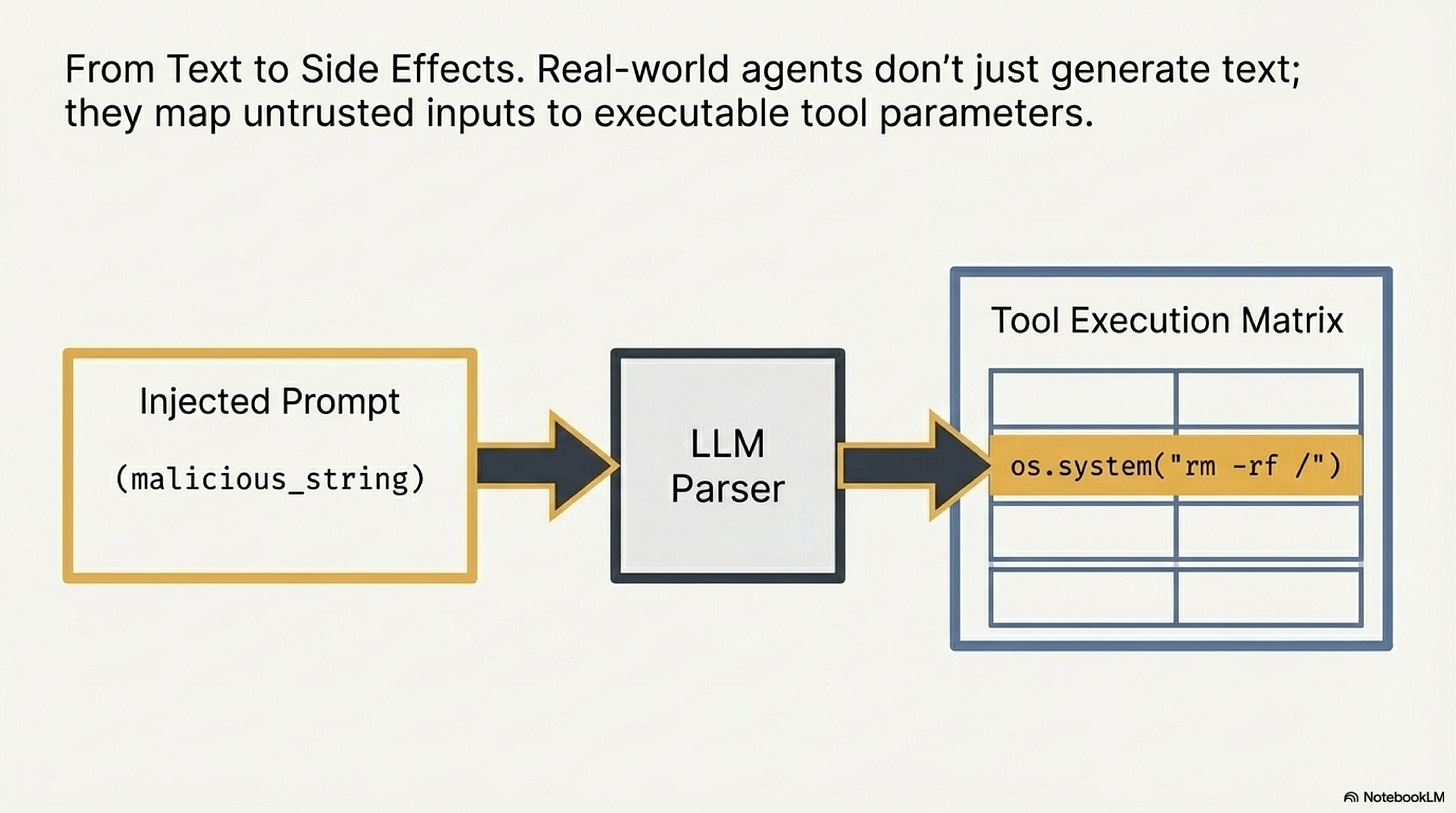 From Text to Side Effects. Real-world agents don't just generate text; they map untrusted inputs to executable tool parameters.

Injected Prompt
(malicious_string)

LLM
Parser

Tool Execution Matrix

os.system("rm -rf /")

NotebookLM